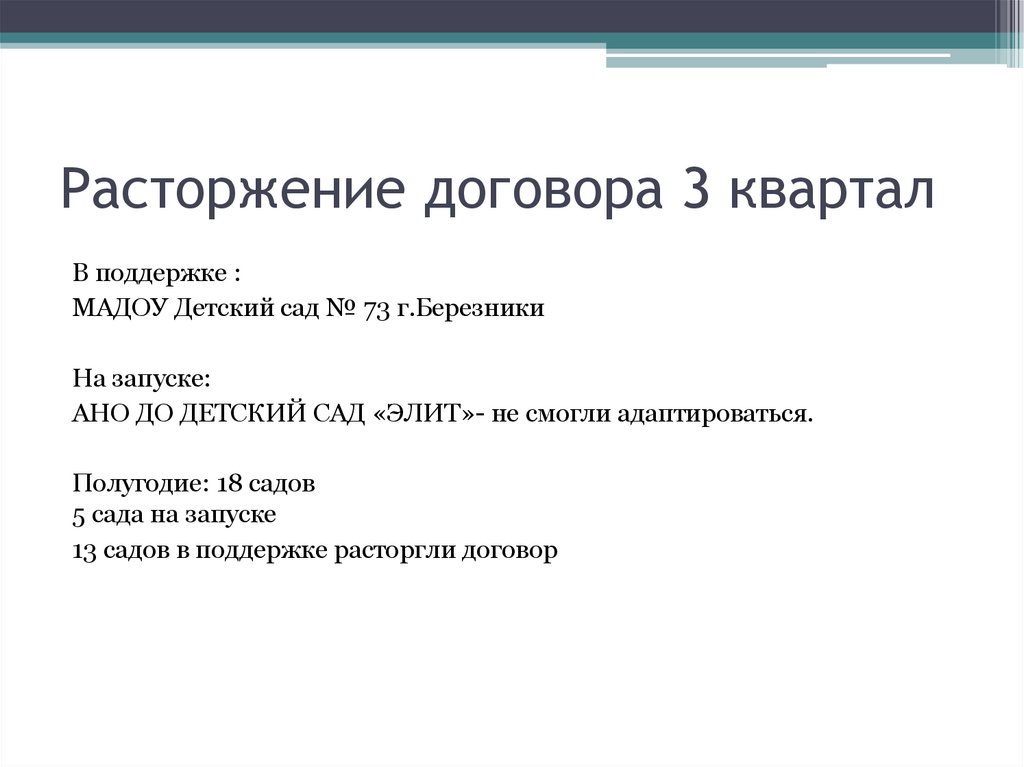 Расторжение договора 3 квартал

В поддержке :
МАДОУ Детский сад № 73 г.Березники

На запуске:
АНО ДО ДЕТСКИЙ САД «ЭЛИТ»- не смогли адаптироваться.

Полугодие: 18 садов
5 сада на запуске
13 садов в поддержке расторгли договор